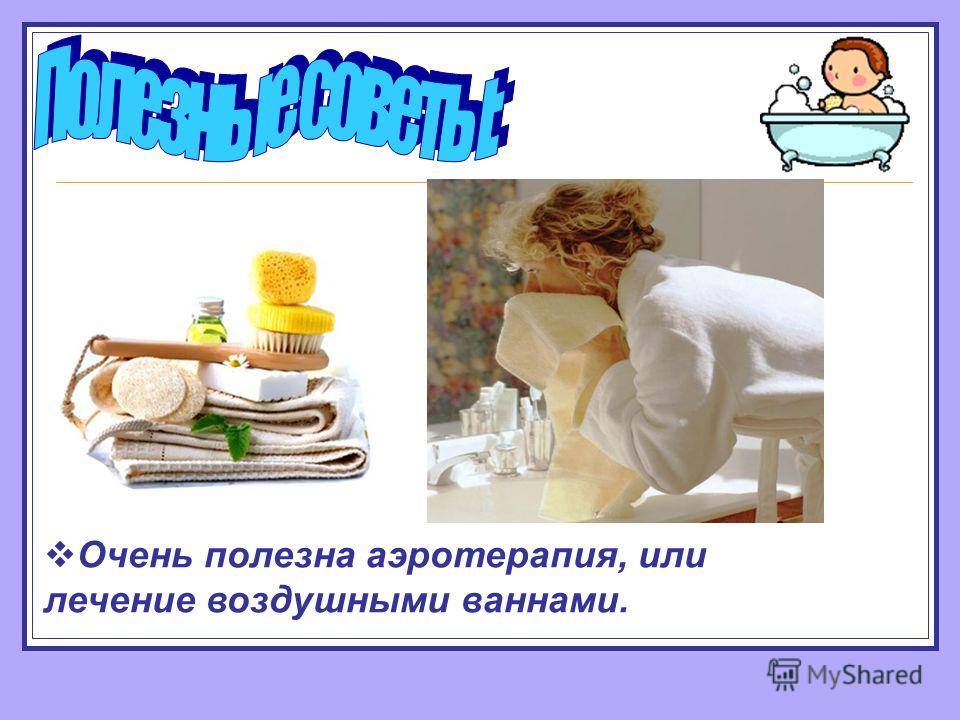 Полезные советы:

❖Очень полезна аэротерапия, или лечение воздушными ваннами.

MyShared